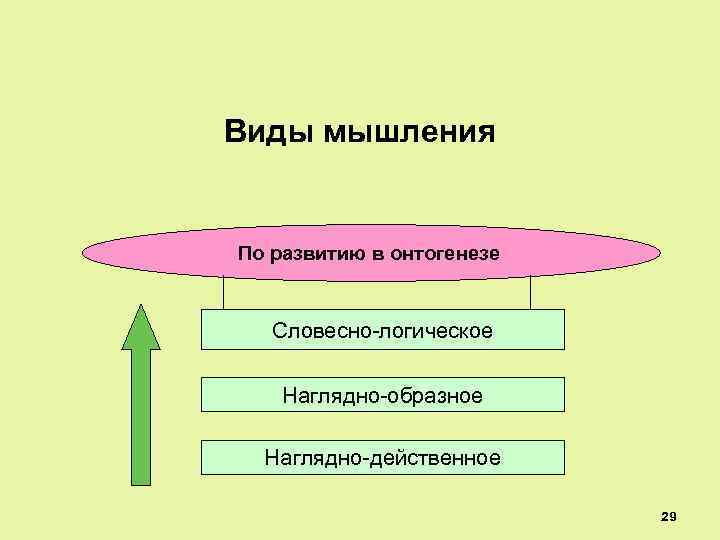 Виды мышления

По развитию в онтогенезе

Словесно-логическое

Наглядно-образное

Наглядно-действенное

29